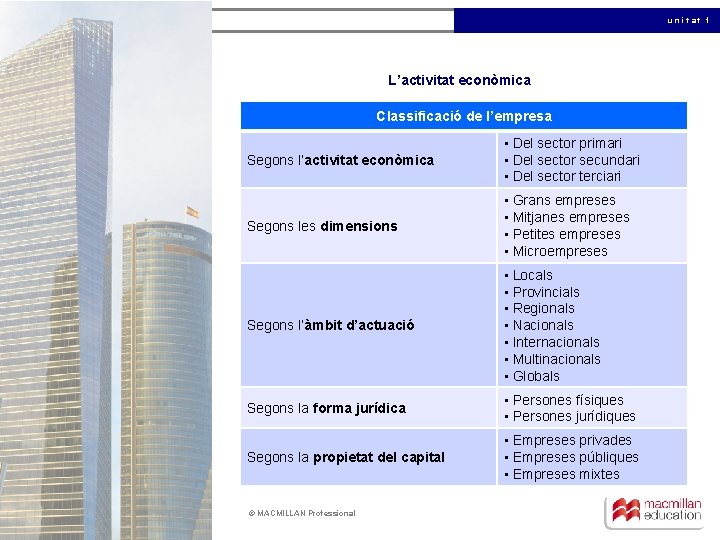 unitat 1

L'activitat econòmica

| Classificació de l'empresa | |
|---|---|
| Segons l'activitat econòmica | ▪ Del sector primari ▪ Del sector secundari ▪ Del sector terciari |
| Segons les dimensions | ▪ Grans empreses ▪ Mitjanes empreses ▪ Petites empreses ▪ Microempreses |
| Segons l'àmbit d'actuació | ▪ Locals ▪ Provincials ▪ Regionals ▪ Nacionals ▪ Internacionals ▪ Multinacionals ▪ Globals |
| Segons la forma jurídica | ▪ Persones físiques ▪ Persones jurídiques |
| Segons la propietat del capital | ▪ Empreses privades ▪ Empreses públiques ▪ Empreses mixtes |

© MACMILLAN Professional

macmillan education